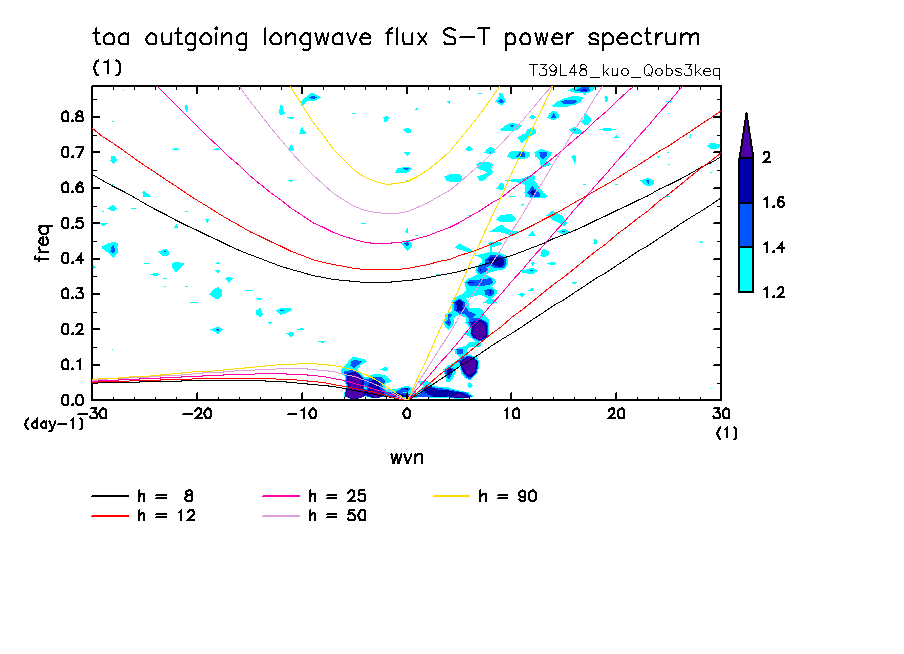 toa outgoing longwave flux S-T power spectrum
(1)
T39L48_kuo_Qobs3keq

freq
0.8
0.7
0.6
0.5
0.4
0.3
0.2
0.1
0.0
(day-1)
-30
-20
-10
0
10
20
30
(1)
wvn

2
1.6
1.4
1.2

h = 8
h = 12
h = 25
h = 50
h = 90